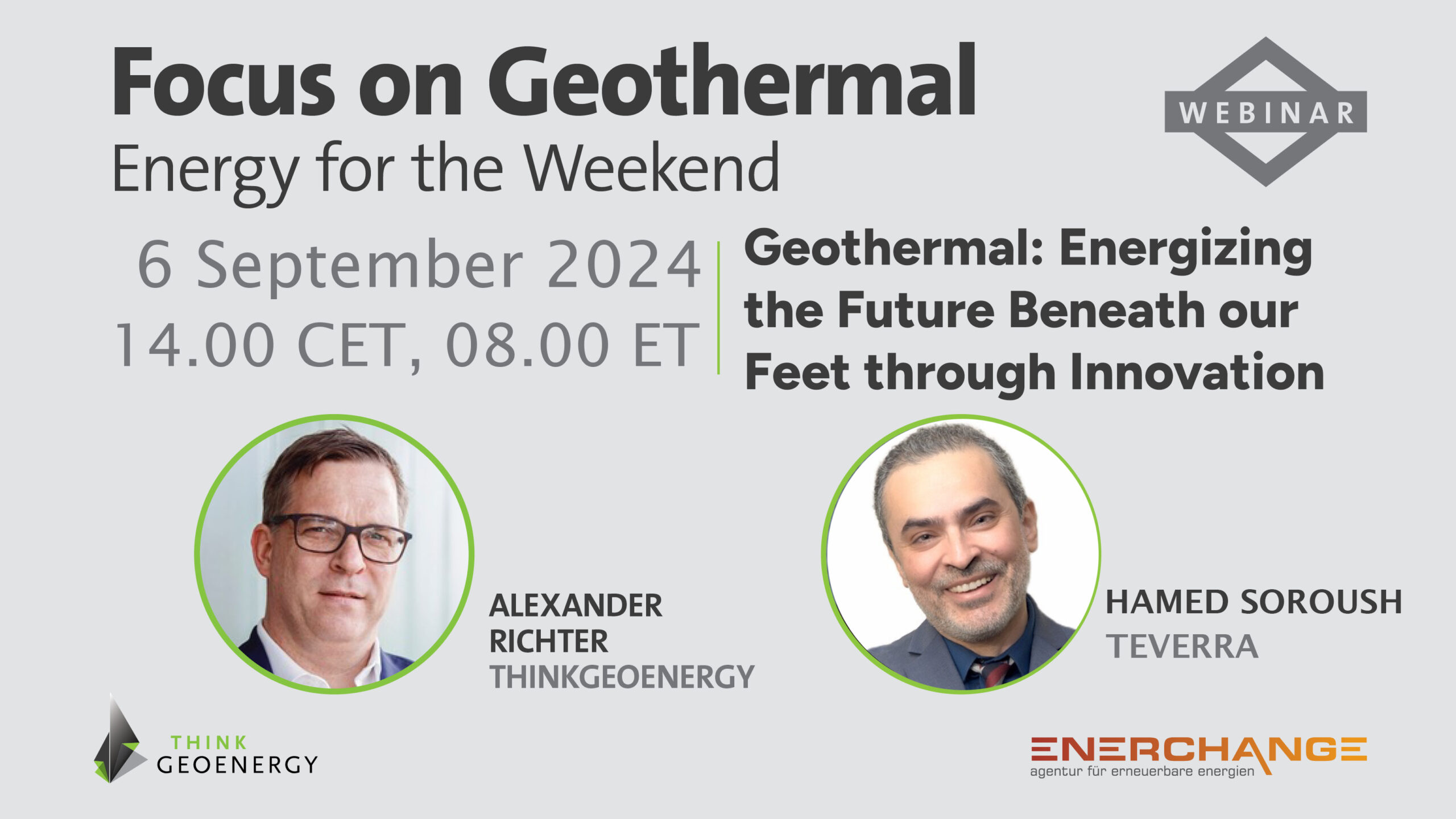 Focus on Geothermal
Energy for the Weekend

WEBINAR

6 September 2024
14.00 CET, 08.00 ET

Geothermal: Energizing the Future Beneath our Feet through Innovation

ALEXANDER RICHTER
THINKGEOENERGY

HAMED SOROUSH
TEVERRA

THINK GEOENERGY

ENERCHANGE
agentur für erneuerbare energien